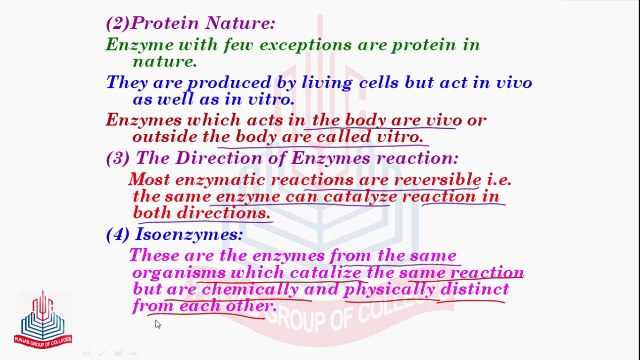 (2)Protein Nature:

Enzyme with few exceptions are protein in nature.

They are produced by living cells but act in vivo as well as in vitro.

Enzymes which acts in the body are vivo or outside the body are called vitro.

(3) The Direction of Enzymes reaction:

Most enzymatic reactions are reversible i.e. the same enzyme can catalyze reaction in both directions.

(4) Isoenzymes:

These are the enzymes from the same organisms which catalize the same reaction but are chemically and physically distinct from each other.

GROUP OF COLLEGES

PUNJAB GROUP OF COLLEGES